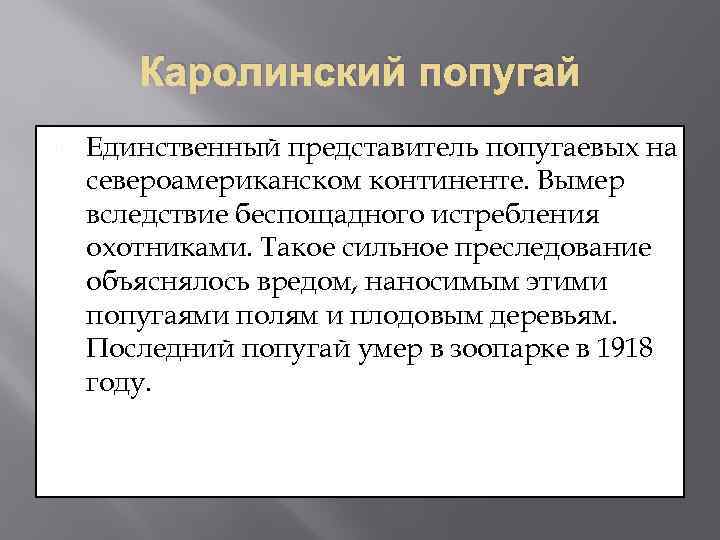 Каролинский попугай

Единственный представитель попугаевых на североамериканском континенте. Вымер вследствие беспощадного истребления охотниками. Такое сильное преследование объяснялось вредом, наносимым этими попугаями полям и плодовым деревьям. Последний попугай умер в зоопарке в 1918 году.